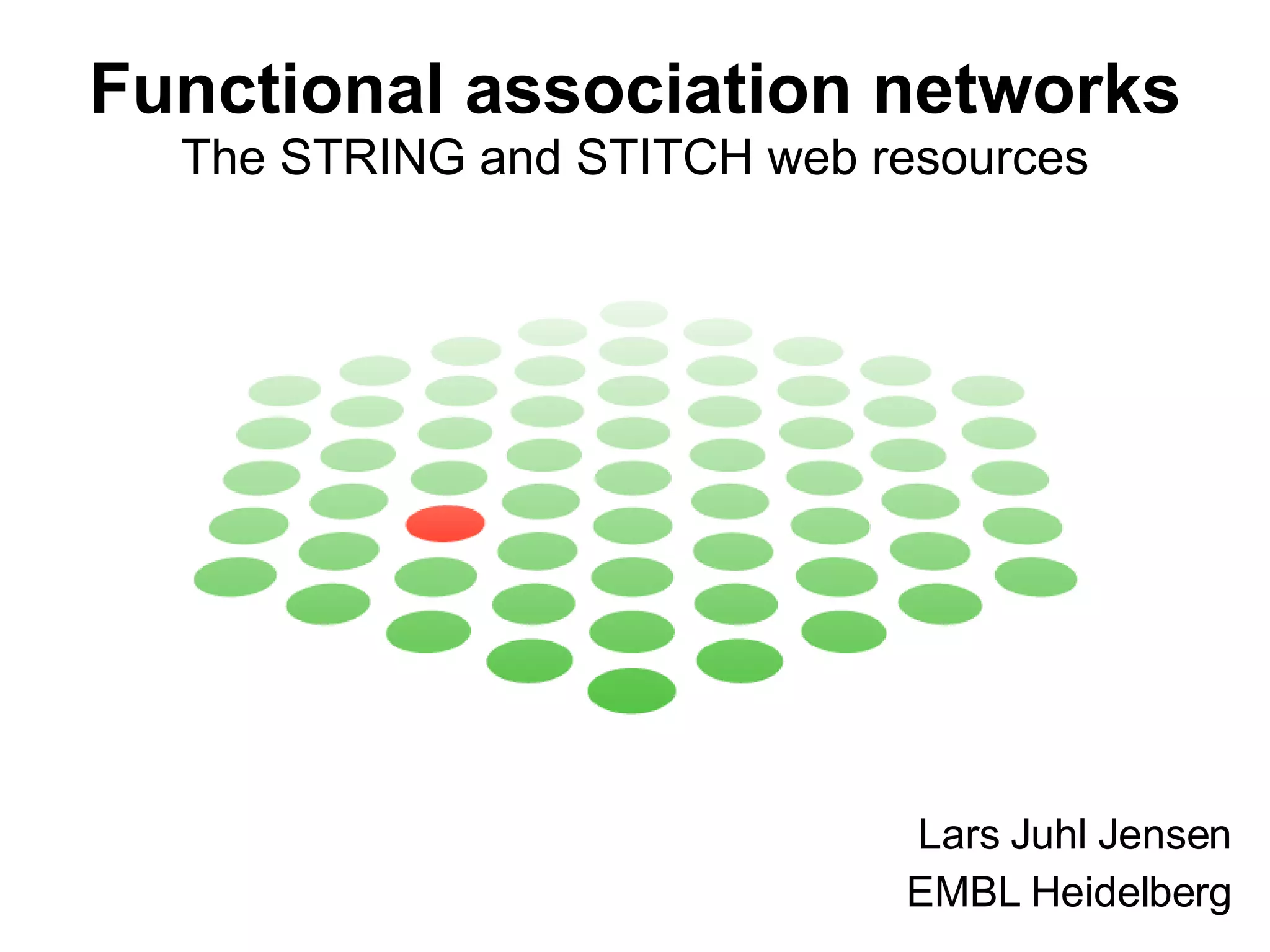 Functional association networks
The STRING and STITCH web resources

Lars Juhl Jensen
EMBL Heidelberg